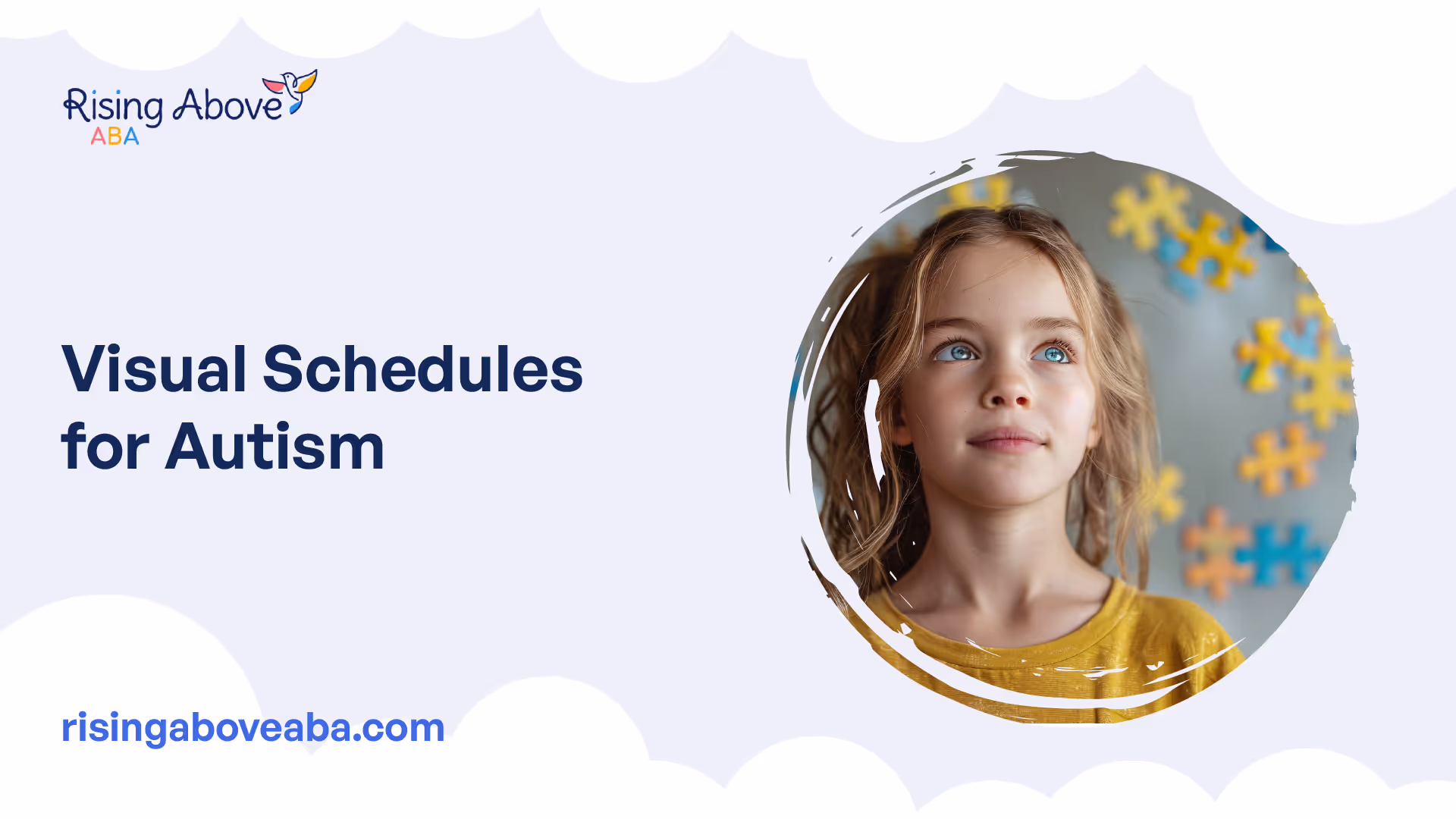 Rising Above
ABA

Visual Schedules for Autism

risingaboveaba.com